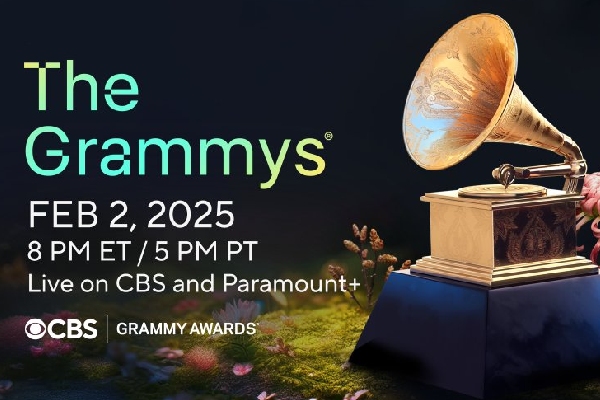 The Grammys®

FEB 2, 2025
8 PM ET / 5 PM PT
Live on CBS and Paramount+

CBS | GRAMMY AWARDS